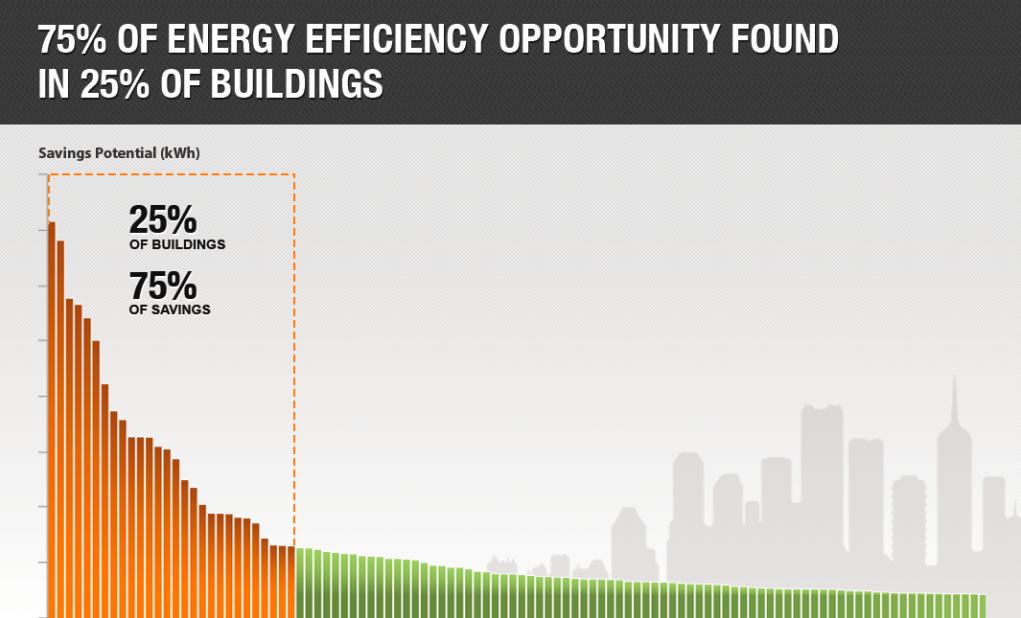 75% OF ENERGY EFFICIENCY OPPORTUNITY FOUND IN 25% OF BUILDINGS

Savings Potential (kWh)

25%
OF BUILDINGS

75%
OF SAVINGS